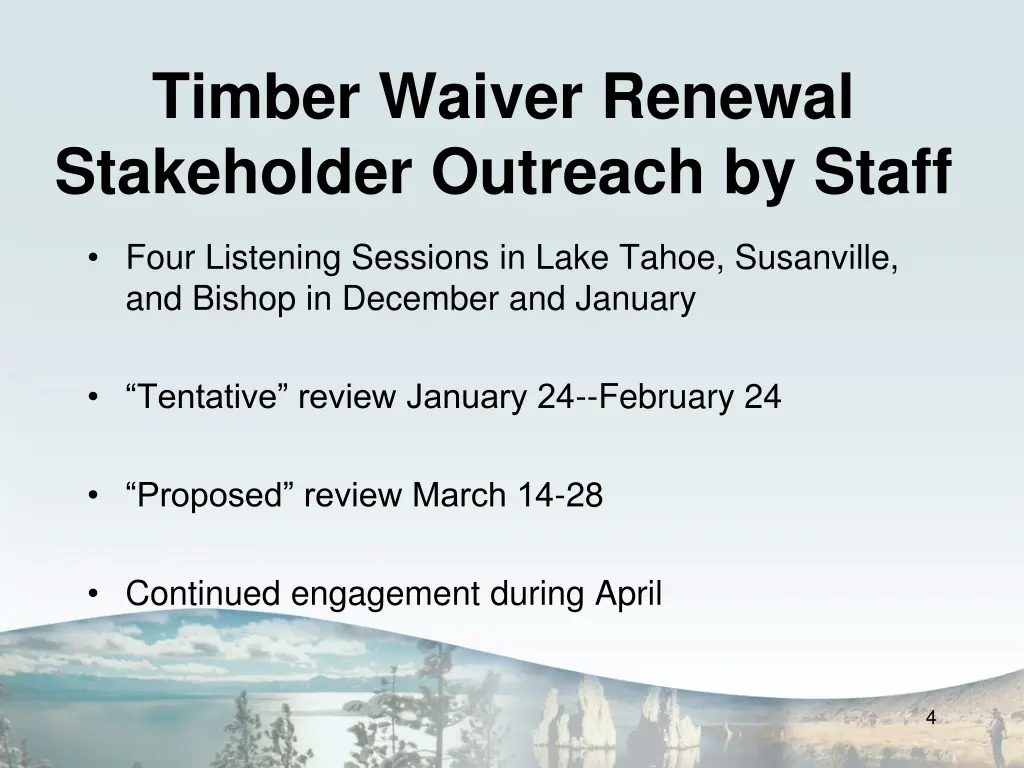 Timber Waiver Renewal Stakeholder Outreach by Staff

• Four Listening Sessions in Lake Tahoe, Susanville, and Bishop in December and January

• “Tentative” review January 24--February 24

• “Proposed” review March 14-28

• Continued engagement during April

4